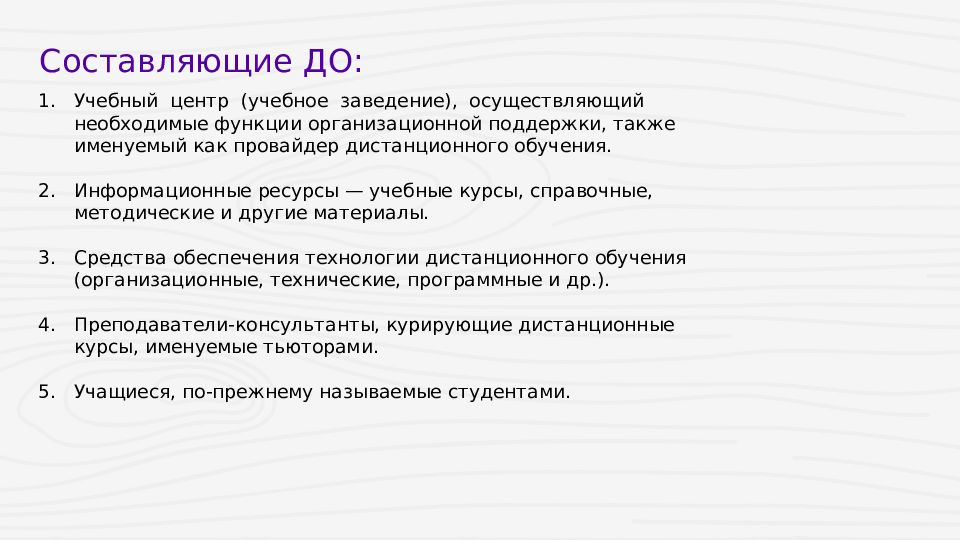 Составляющие ДО:

1. Учебный центр (учебное заведение), осуществляющий необходимые функции организационной поддержки, также именуемый как провайдер дистанционного обучения.

2. Информационные ресурсы — учебные курсы, справочные, методические и другие материалы.

3. Средства обеспечения технологии дистанционного обучения (организационные, технические, программные и др.).

4. Преподаватели-консультанты, курирующие дистанционные курсы, именуемые тьюторами.

5. Учащиеся, по-прежнему называемые студентами.